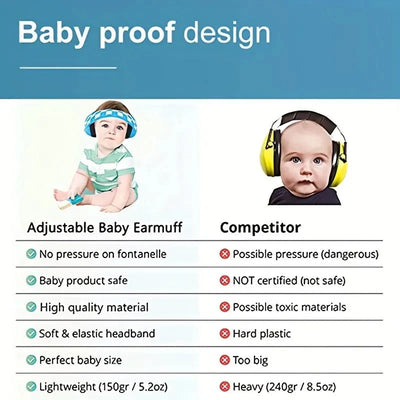 Baby proof design

| Adjustable Baby Earmuff | Competitor |
|---|---|
| No pressure on fontanelle | Possible pressure (dangerous) |
| Baby product safe | NOT certified (not safe) |
| High quality material | Possible toxic materials |
| Soft & elastic headband | Hard plastic |
| Perfect baby size | Too big |
| Lightweight (150gr / 5.2oz) | Heavy (240gr / 8.5oz) |